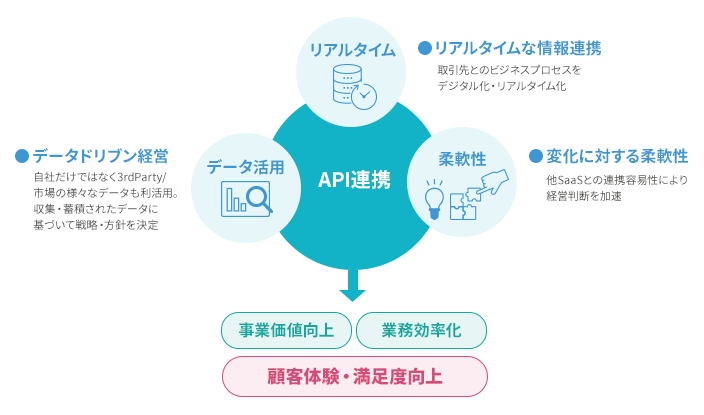 リアルタイム

●リアルタイムな情報連携
取引先とのビジネスプロセスをデジタル化・リアルタイム化

●データドリブン経営
自社だけではなく3rdParty/市場の様々なデータも利活用。収集・蓄積されたデータに基づいて戦略・方針を決定

データ活用

API連携

柔軟性

●変化に対する柔軟性
他SaaSとの連携容易性により経営判断を加速

事業価値向上

業務効率化

顧客体験・満足度向上